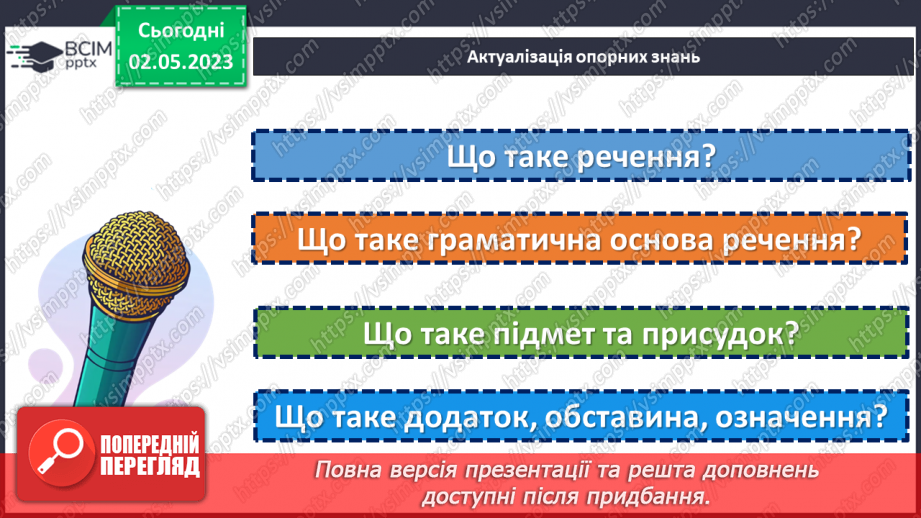 ВСІМ pptx

Сьогодні 02.05.2023

Актуалізація опорних знань

Що таке речення?

Що таке граматична основа речення?

Що таке підмет та присудок?

Що таке додаток, обставина, означення?

ПОПЕРЕДНІЙ ПЕРЕГЛЯД

Повна версія презентації та решта доповнень доступні після придбання.

https://vsimpptx.com